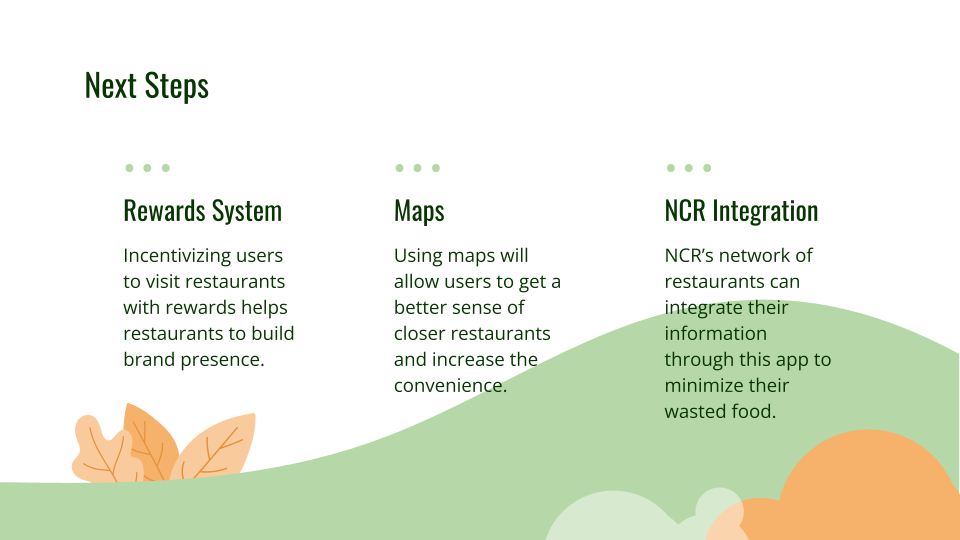 Next Steps

Rewards System

Incentivizing users to visit restaurants with rewards helps restaurants to build brand presence.

Maps

Using maps will allow users to get a better sense of closer restaurants and increase the convenience.

NCR Integration

NCR's network of restaurants can integrate their information through this app to minimize their wasted food.